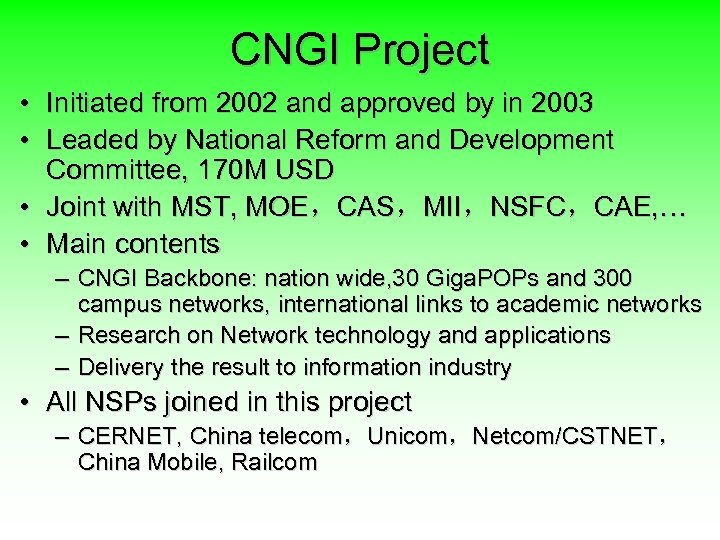 CNGI Project

• Initiated from 2002 and approved by in 2003
• Leaded by National Reform and Development Committee, 170M USD
• Joint with MST, MOE，CAS，MII，NSFC，CAE,…
• Main contents
– CNGI Backbone: nation wide,30 GigaPOPs and 300 campus networks, international links to academic networks
– Research on Network technology and applications
– Delivery the result to information industry
• All NSPs joined in this project
– CERNET, China telecom，Unicom，Netcom/CSTNET，China Mobile, Railcom